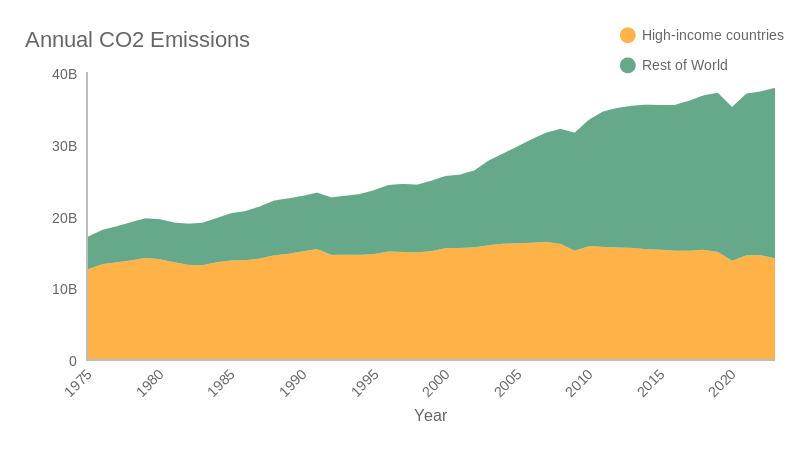 Annual CO2 Emissions

High-income countries
Rest of World

40B
30B
20B
10B
0

1975
1980
1985
1990
1995
2000
2005
2010
2015
2020

Year